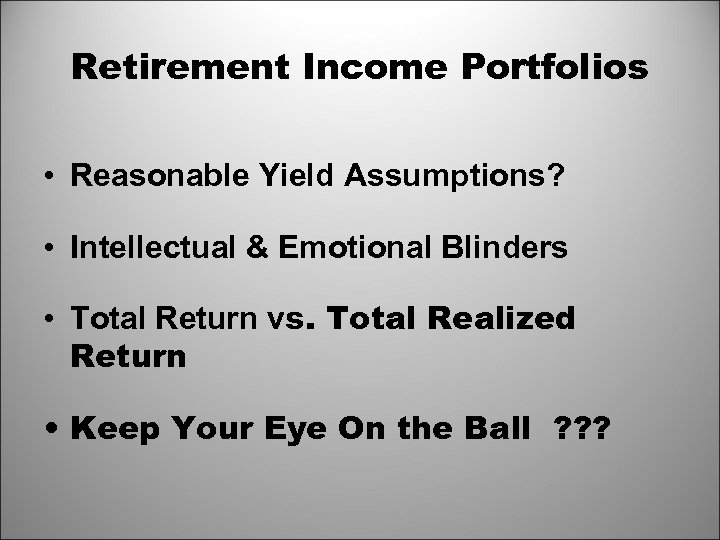 Retirement Income Portfolios

• Reasonable Yield Assumptions?

• Intellectual & Emotional Blinders

• Total Return vs. Total Realized Return

• Keep Your Eye On the Ball ???